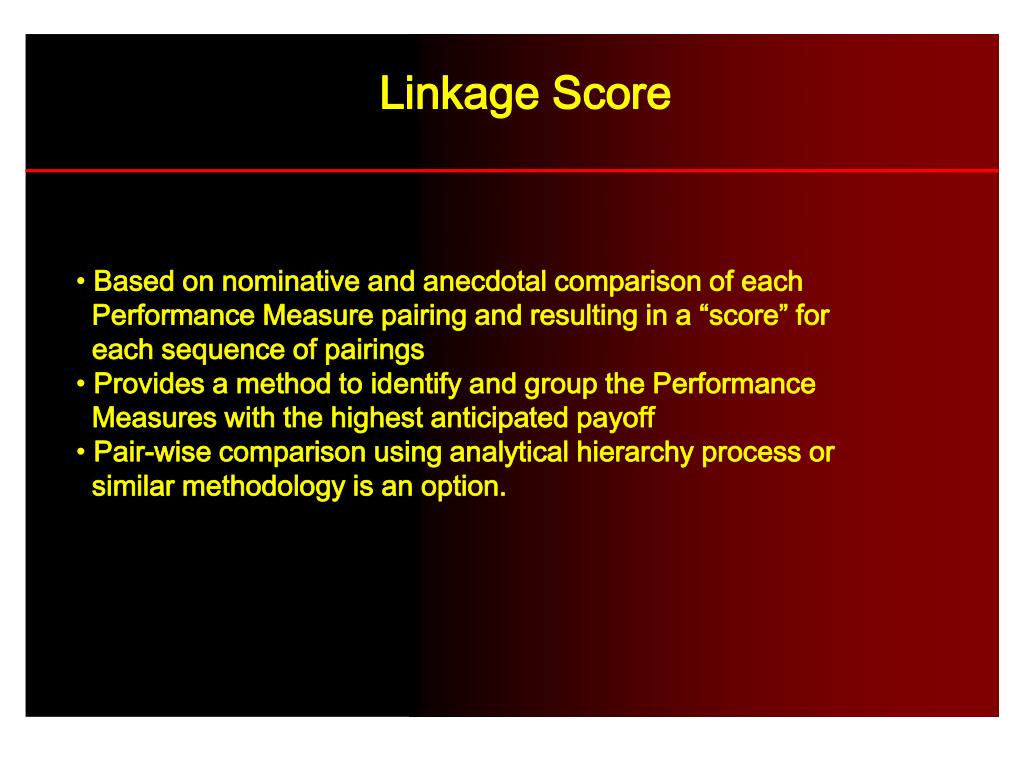 Linkage Score

• Based on nominative and anecdotal comparison of each Performance Measure pairing and resulting in a “score” for each sequence of pairings
• Provides a method to identify and group the Performance Measures with the highest anticipated payoff
• Pair-wise comparison using analytical hierarchy process or similar methodology is an option.